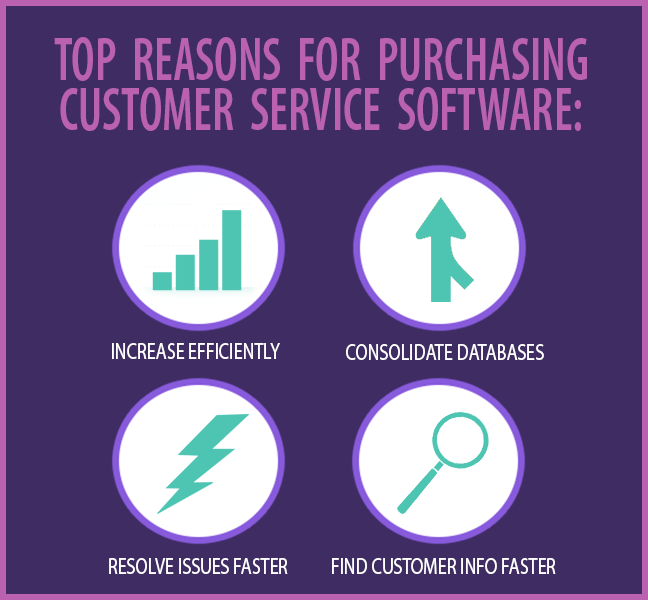 TOP REASONS FOR PURCHASING CUSTOMER SERVICE SOFTWARE:

INCREASE EFFICIENTLY

CONSOLIDATE DATABASES

RESOLVE ISSUES FASTER

FIND CUSTOMER INFO FASTER